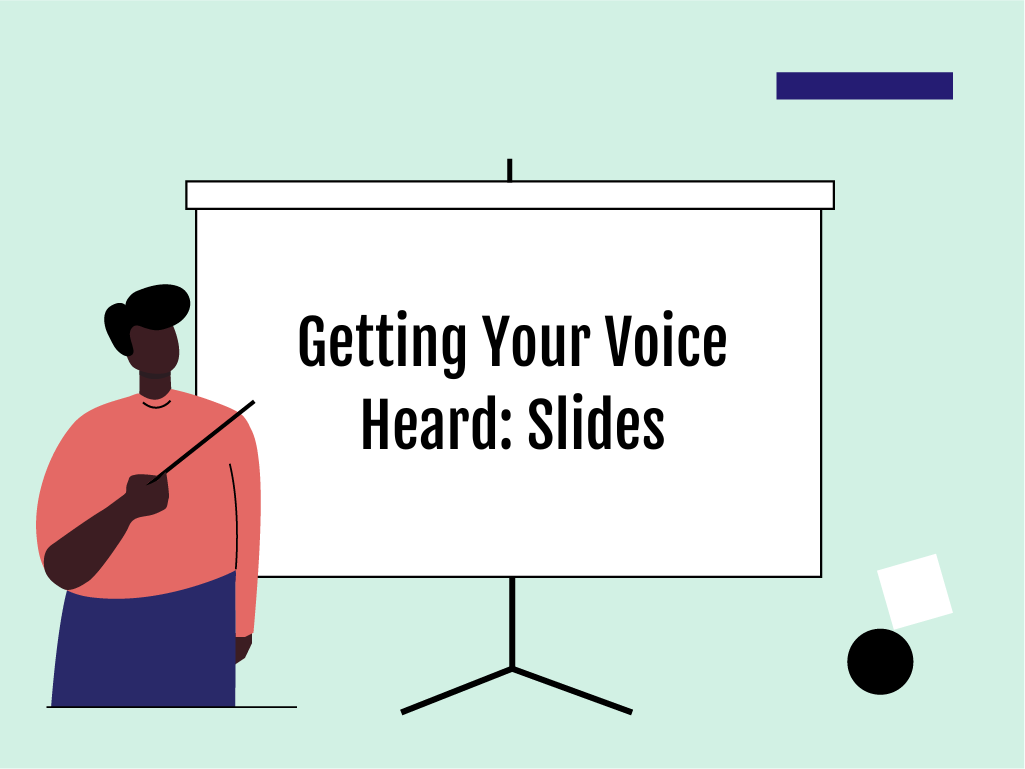 Getting Your Voice Heard: Slides